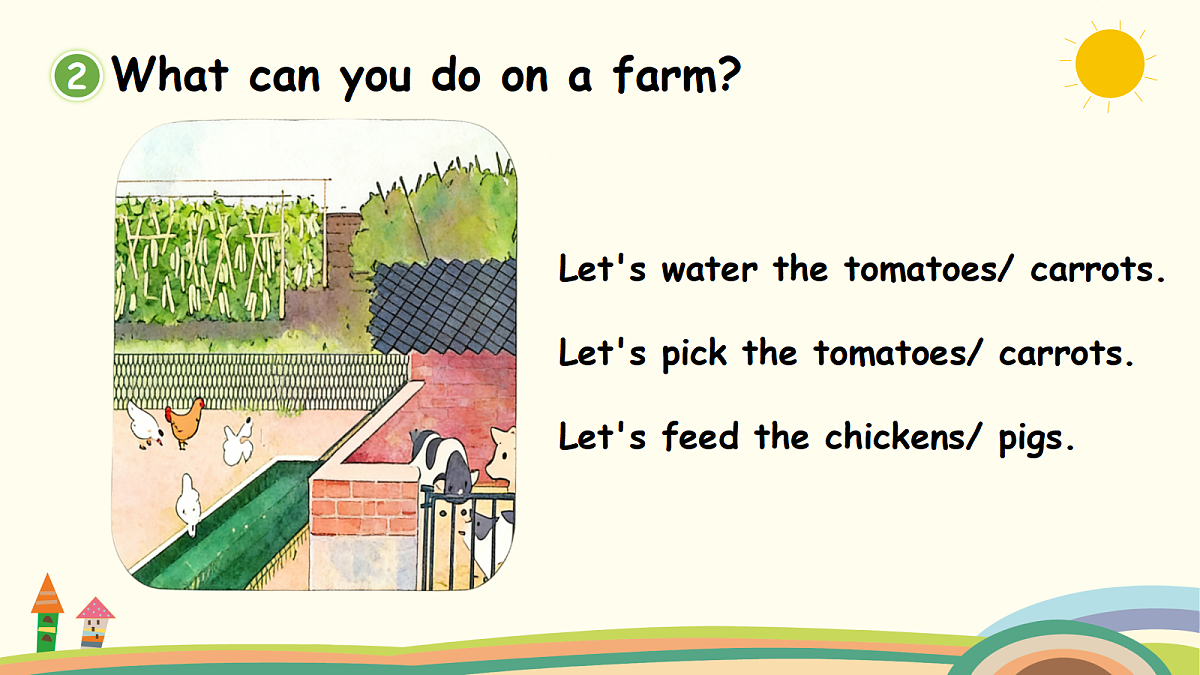 2 What can you do on a farm?

Let's water the tomatoes/ carrots.

Let's pick the tomatoes/ carrots.

Let's feed the chickens/ pigs.